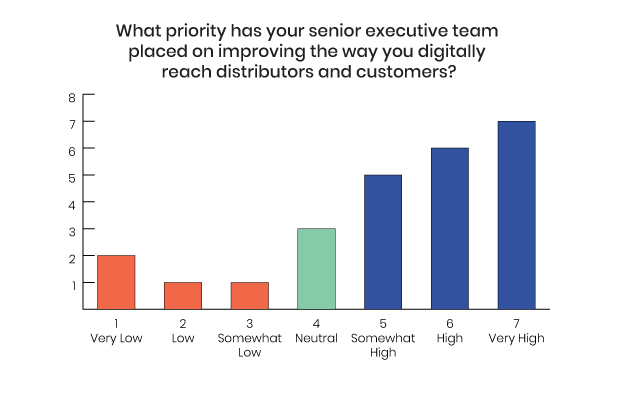 What priority has your senior executive team placed on improving the way you digitally reach distributors and customers?

8
7
6
5
4
3
2
1

1
Very Low

2
Low

3
Somewhat Low

4
Neutral

5
Somewhat High

6
High

7
Very High